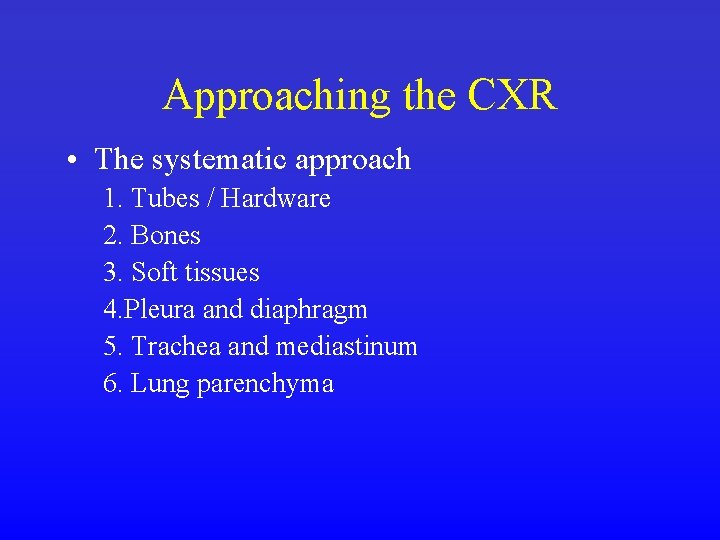 Approaching the CXR

• The systematic approach
1. Tubes / Hardware
2. Bones
3. Soft tissues
4.Pleura and diaphragm
5. Trachea and mediastinum
6. Lung parenchyma